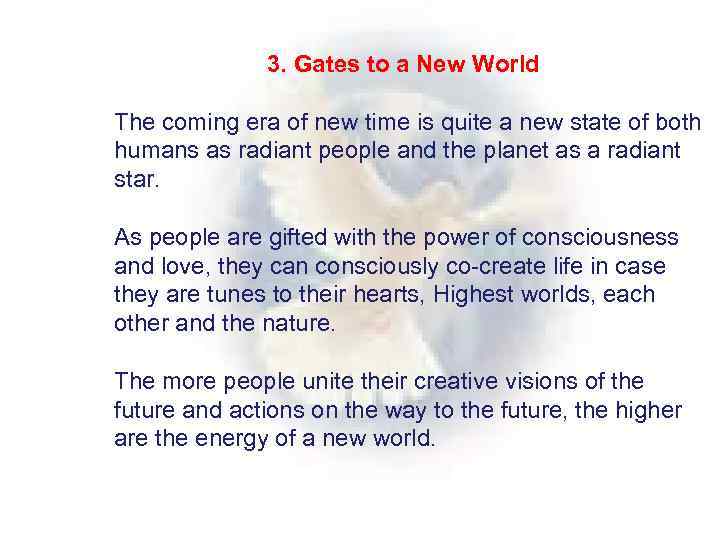 3. Gates to a New World

The coming era of new time is quite a new state of both humans as radiant people and the planet as a radiant star.

As people are gifted with the power of consciousness and love, they can consciously co-create life in case they are tunes to their hearts, Highest worlds, each other and the nature.

The more people unite their creative visions of the future and actions on the way to the future, the higher are the energy of a new world.